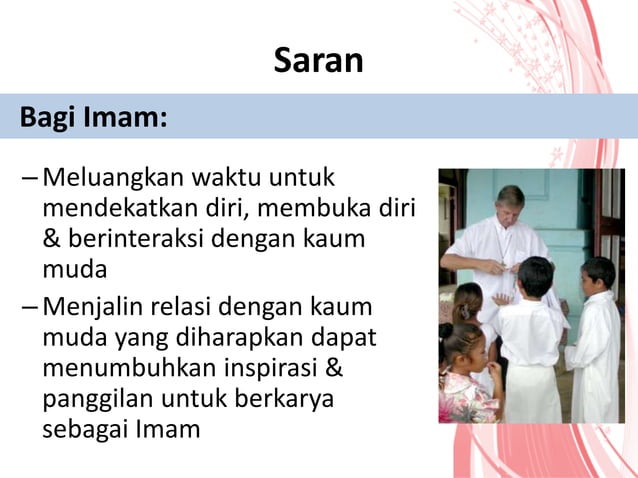 Saran

Bagi Imam:

– Meluangkan waktu untuk mendekatkan diri, membuka diri & berinteraksi dengan kaum muda

– Menjalin relasi dengan kaum muda yang diharapkan dapat menumbuhkan inspirasi & panggilan untuk berkarya sebagai Imam